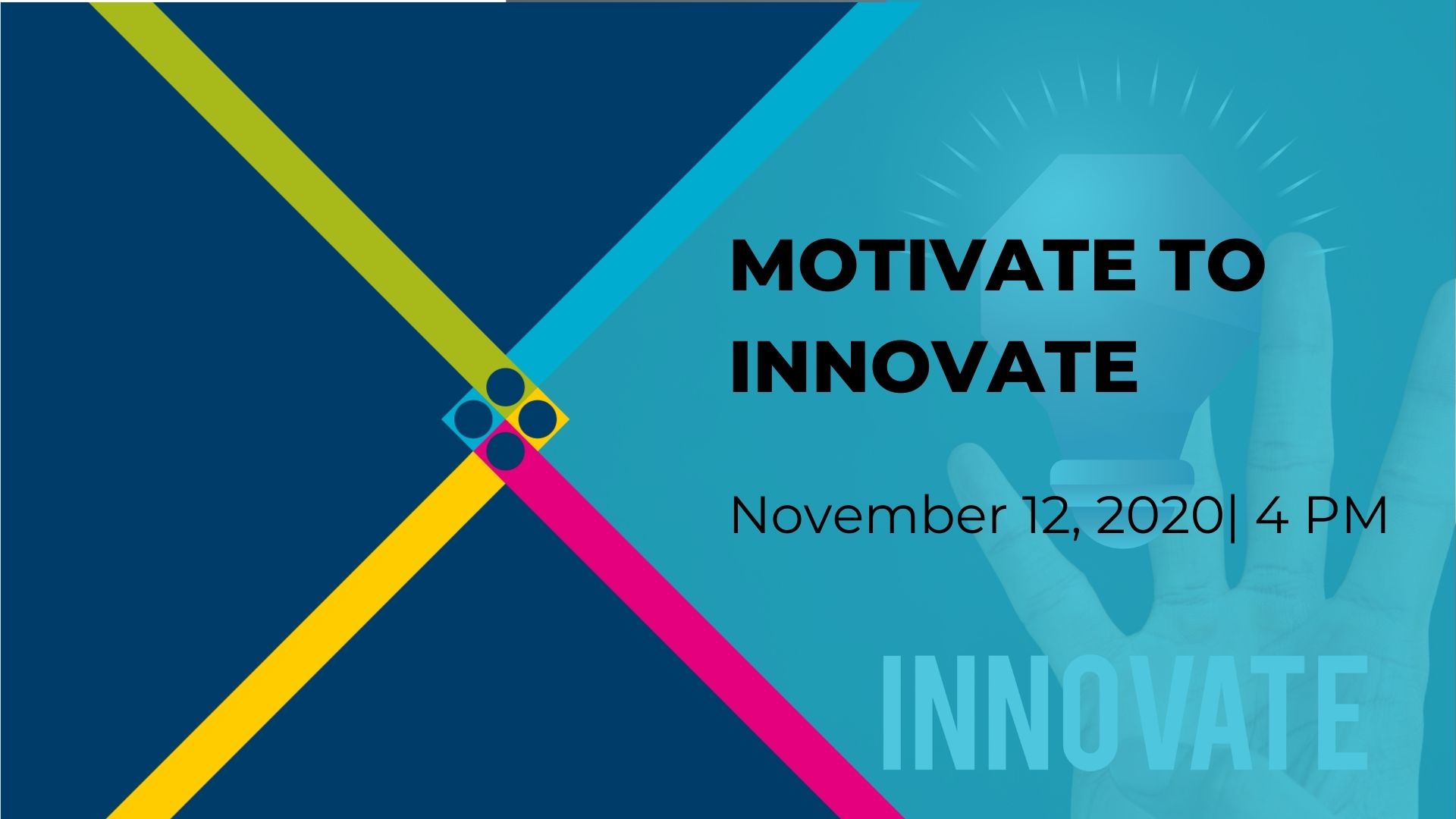 MOTIVATE TO INNOVATE

November 12, 2020| 4 PM

INNOVATE